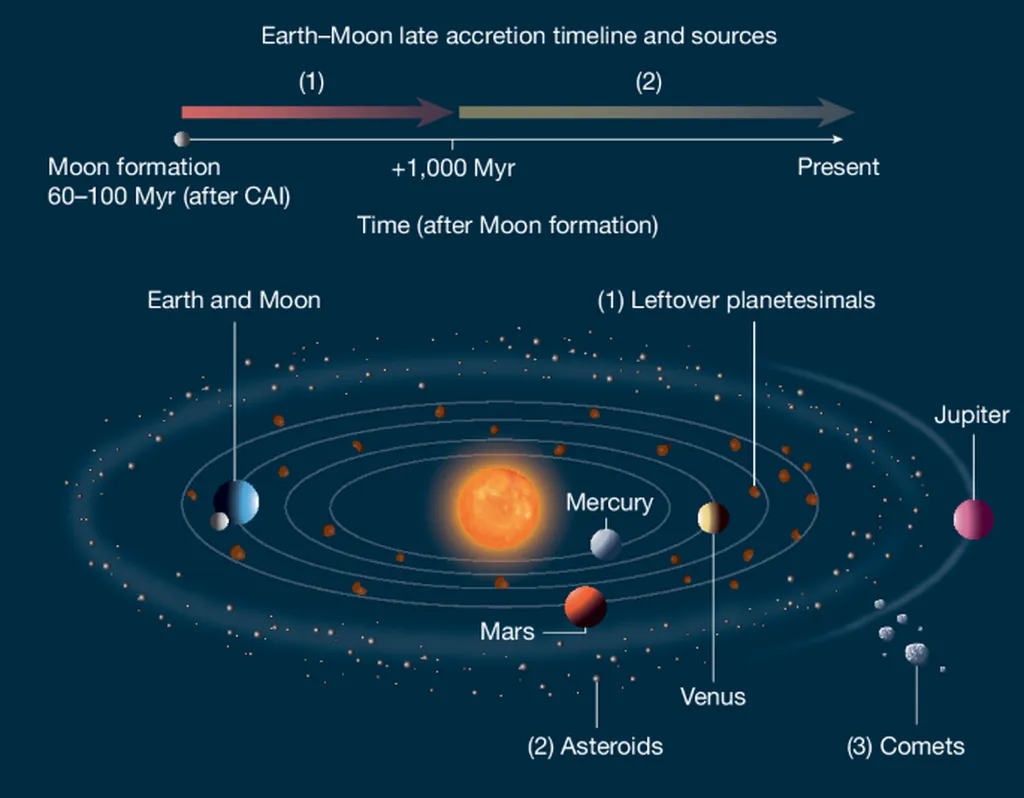 Earth–Moon late accretion timeline and sources

(1)

(2)

Moon formation
60–100 Myr (after CAI)

+1,000 Myr

Present

Time (after Moon formation)

Earth and Moon

(1) Leftover planetesimals

Jupiter

Mercury

Mars

Venus

(2) Asteroids

(3) Comets